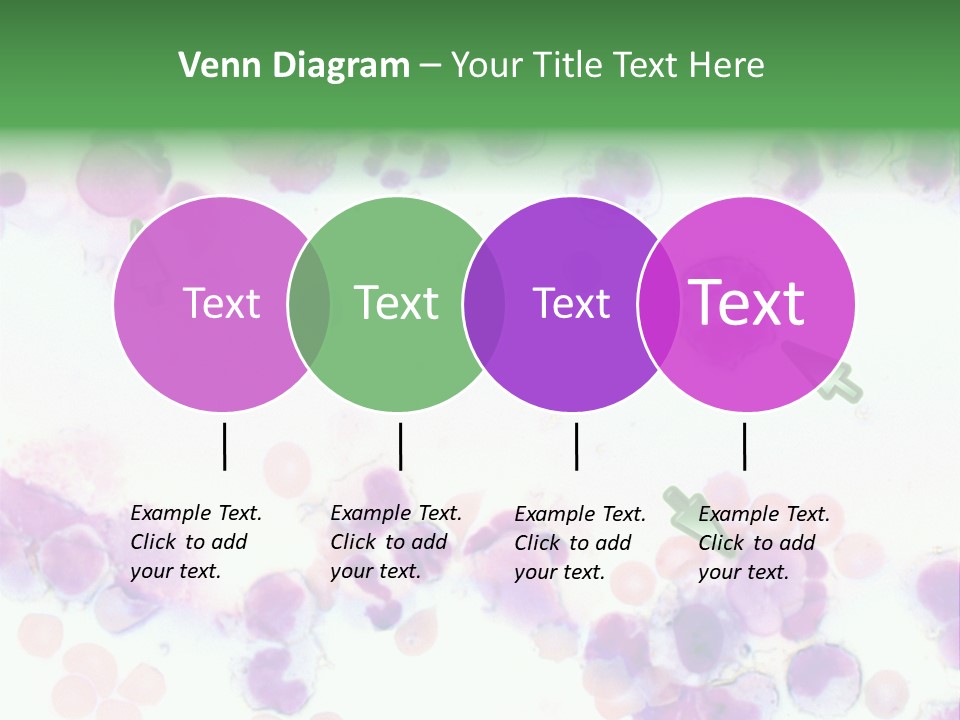 Venn Diagram – Your Title Text Here

Text

Text

Text

Text

Example Text. Click to add your text.

Example Text. Click to add your text.

Example Text. Click to add your text.

Example Text. Click to add your text.